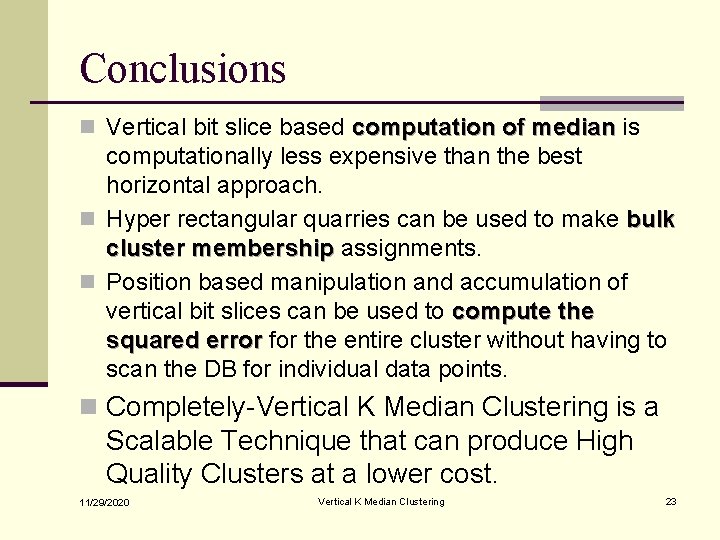 Conclusions

Vertical bit slice based computation of median is computationally less expensive than the best horizontal approach.

Hyper rectangular quarries can be used to make bulk cluster membership assignments.

Position based manipulation and accumulation of vertical bit slices can be used to compute the squared error for the entire cluster without having to scan the DB for individual data points.

Completely-Vertical K Median Clustering is a Scalable Technique that can produce High Quality Clusters at a lower cost.

11/29/2020 Vertical K Median Clustering 23